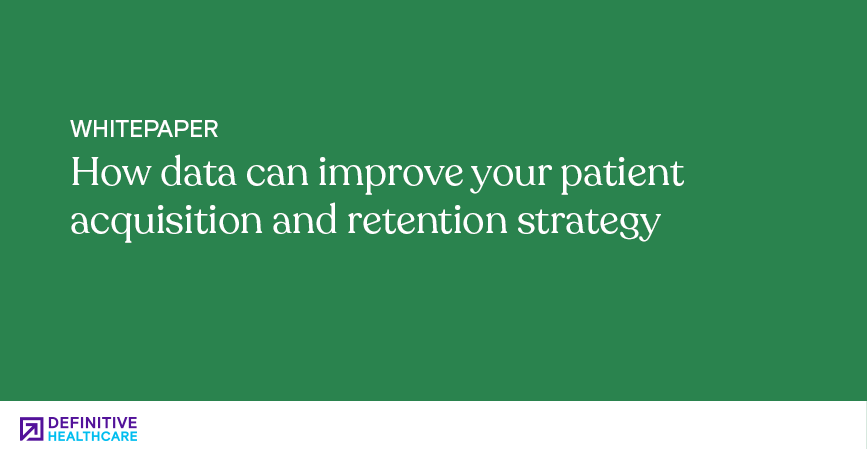 WHITEPAPER

How data can improve your patient acquisition and retention strategy

DEFINITIVE
HEALTHCARE